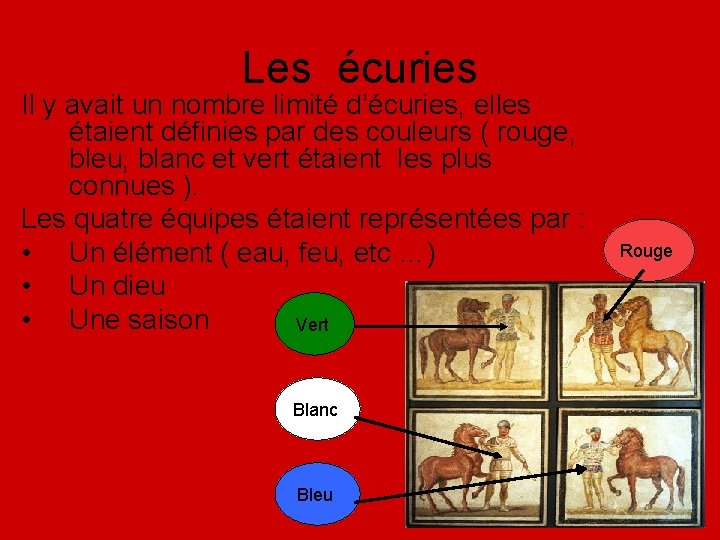 Les écuries

Il y avait un nombre limité d’écuries, elles étaient définies par des couleurs ( rouge, bleu, blanc et vert étaient les plus connues ).

Les quatre équipes étaient représentées par :
• Un élément ( eau, feu, etc ... )
• Un dieu
• Une saison

Rouge

Vert

Blanc

Bleu